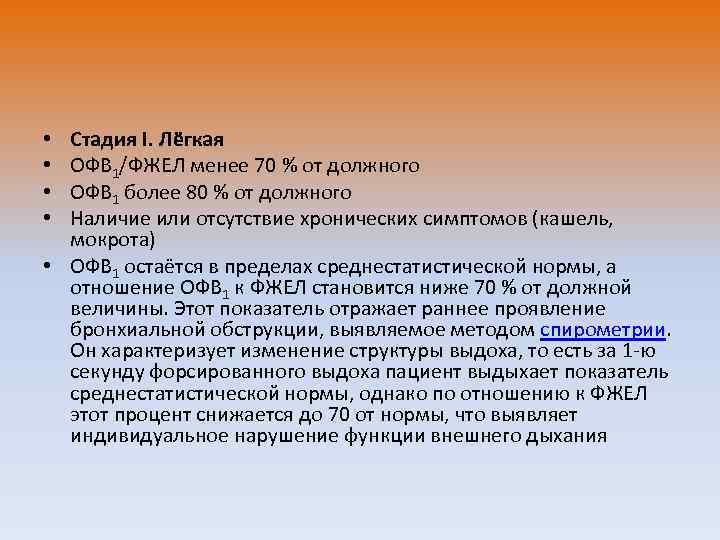 • Стадия I. Лёгкая
• ОФВ$_1$/ФЖЕЛ менее 70 % от должного
• ОФВ$_1$ более 80 % от должного
• Наличие или отсутствие хронических симптомов (кашель, мокрота)
• ОФВ$_1$ остаётся в пределах среднестатистической нормы, а отношение ОФВ$_1$ к ФЖЕЛ становится ниже 70 % от должной величины. Этот показатель отражает раннее проявление бронхиальной обструкции, выявляемое методом спирометрии. Он характеризует изменение структуры выдоха, то есть за 1-ю секунду форсированного выдоха пациент выдыхает показатель среднестатистической нормы, однако по отношению к ФЖЕЛ этот процент снижается до 70 от нормы, что выявляет индивидуальное нарушение функции внешнего дыхания